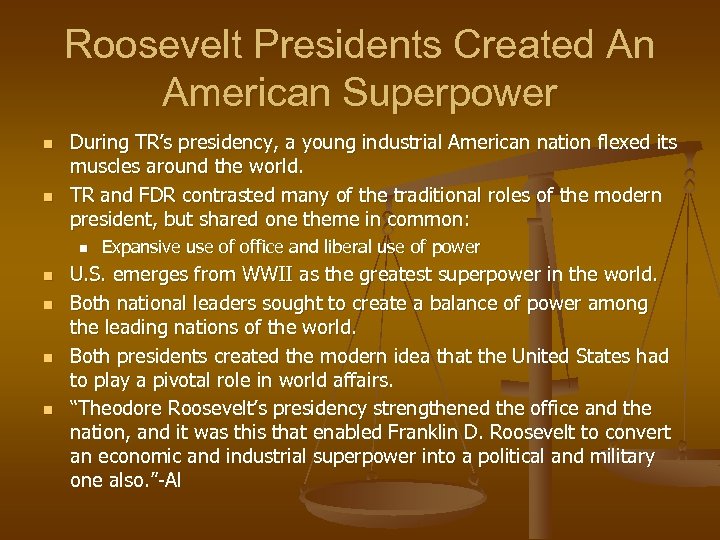 Roosevelt Presidents Created An American Superpower

- During TR's presidency, a young industrial American nation flexed its muscles around the world.
- TR and FDR contrasted many of the traditional roles of the modern president, but shared one theme in common:
  - Expansive use of office and liberal use of power
- U.S. emerges from WWII as the greatest superpower in the world.
- Both national leaders sought to create a balance of power among the leading nations of the world.
- Both presidents created the modern idea that the United States had to play a pivotal role in world affairs.
- "Theodore Roosevelt's presidency strengthened the office and the nation, and it was this that enabled Franklin D. Roosevelt to convert an economic and industrial superpower into a political and military one also."-Al